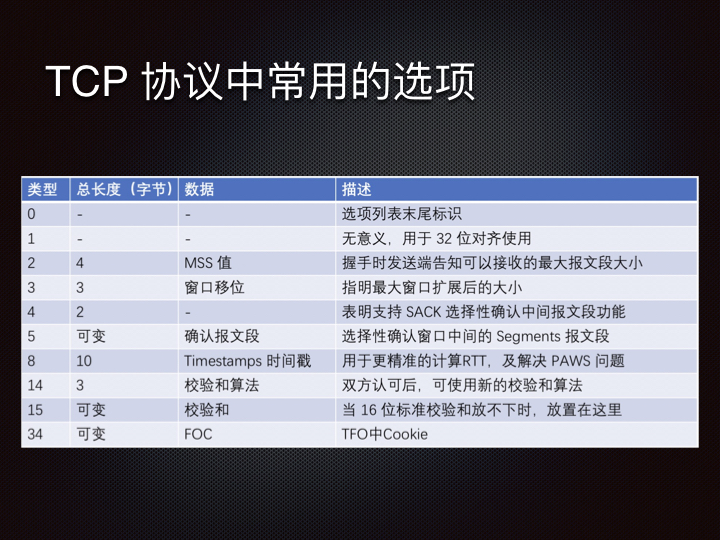 TCP 协议中常用的选项

| 类型 | 总长度（字节） | 数据 | 描述 |
|---|---|---|---|
| 0 | - | - | 选项列表末尾标识 |
| 1 | - | - | 无意义，用于 32 位对齐使用 |
| 2 | 4 | MSS 值 | 握手时发送端告知可以接收的最大报文段大小 |
| 3 | 3 | 窗口移位 | 指明最大窗口扩展后的大小 |
| 4 | 2 | - | 表明支持 SACK 选择性确认中间报文段功能 |
| 5 | 可变 | 确认报文段 | 选择性确认窗口中间的 Segments 报文段 |
| 8 | 10 | Timestamps 时间戳 | 用于更精准的计算RTT，及解决 PAWS 问题 |
| 14 | 3 | 校验和算法 | 双方认可后，可使用新的校验和算法 |
| 15 | 可变 | 校验和 | 当 16 位标准校验和放不下时，放置在这里 |
| 34 | 可变 | FOC | TFO中Cookie |